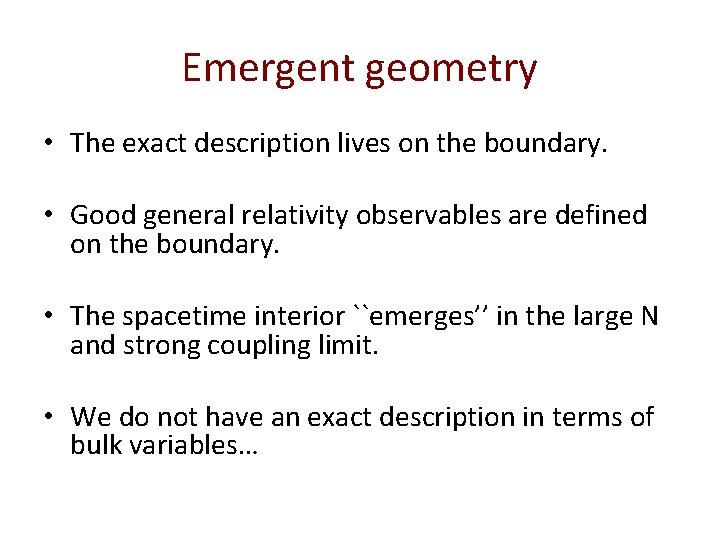 Emergent geometry

• The exact description lives on the boundary.

• Good general relativity observables are defined on the boundary.

• The spacetime interior ``emerges'' in the large N and strong coupling limit.

• We do not have an exact description in terms of bulk variables…